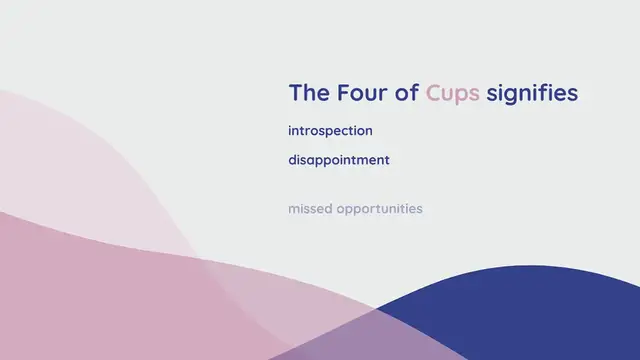 The Four of Cups signifies

introspection

disappointment

missed opportunities